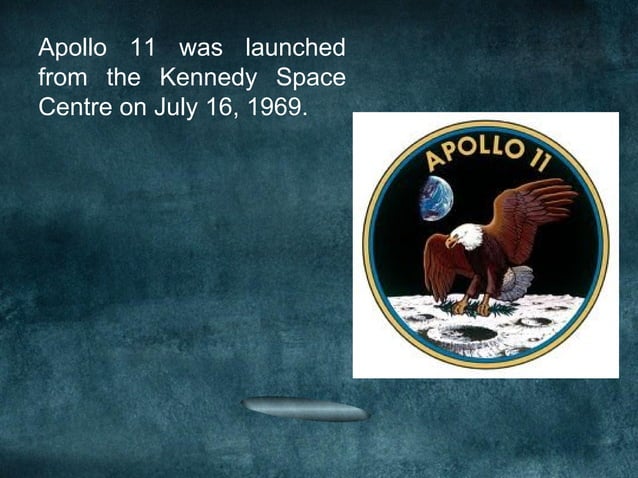 Apollo 11 was launched from the Kennedy Space Centre on July 16, 1969.

APOLLO 11